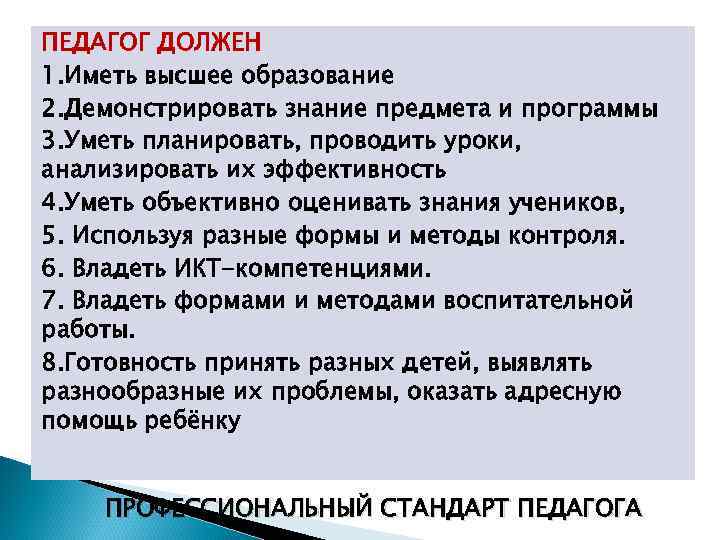 ПЕДАГОГ ДОЛЖЕН
1.Иметь высшее образование
2.Демонстрировать знание предмета и программы
3.Уметь планировать, проводить уроки, анализировать их эффективность
4.Уметь объективно оценивать знания учеников,
5. Используя разные формы и методы контроля.
6. Владеть ИКТ-компетенциями.
7. Владеть формами и методами воспитательной работы.
8.Готовность принять разных детей, выявлять разнообразные их проблемы, оказать адресную помощь ребёнку

ПРОФЕССИОНАЛЬНЫЙ СТАНДАРТ ПЕДАГОГА